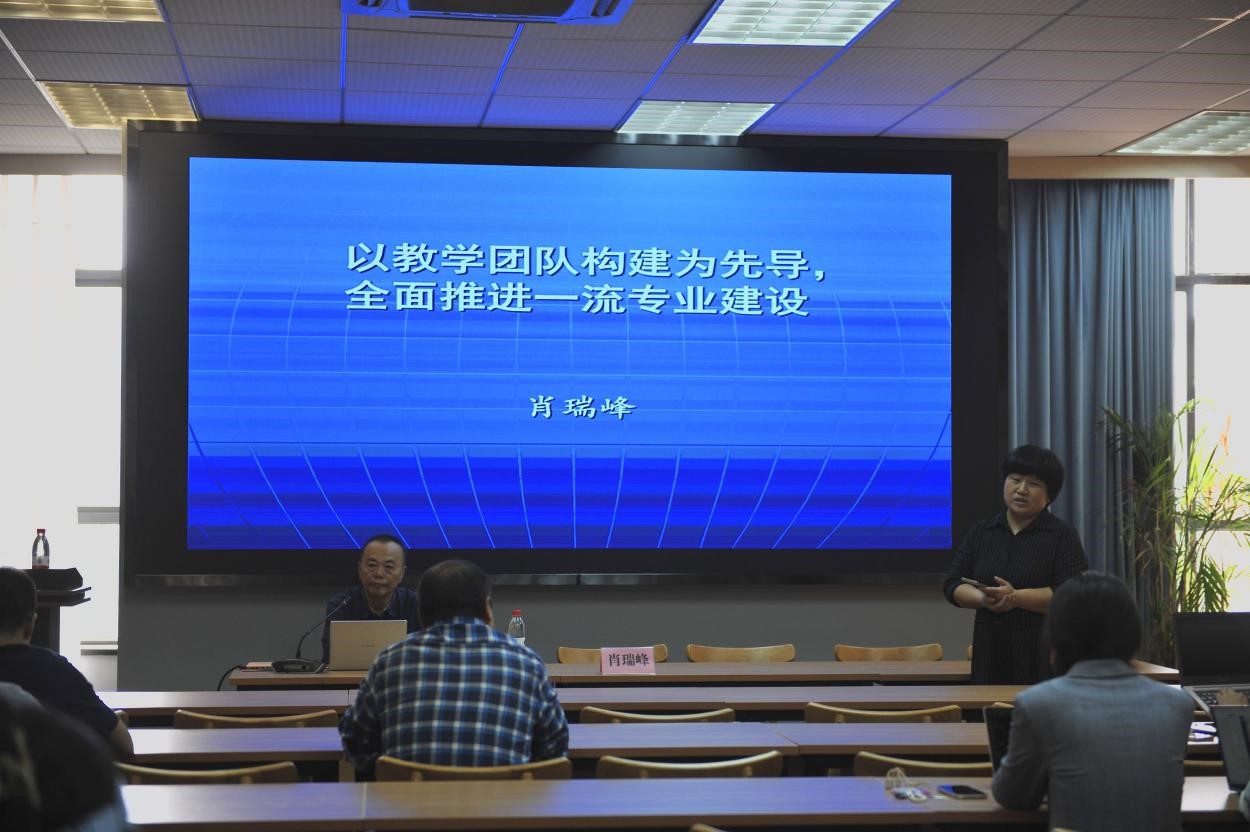 以教学团队构建为先导，
全面推进一流专业建设

肖瑞峰

肖瑞峰